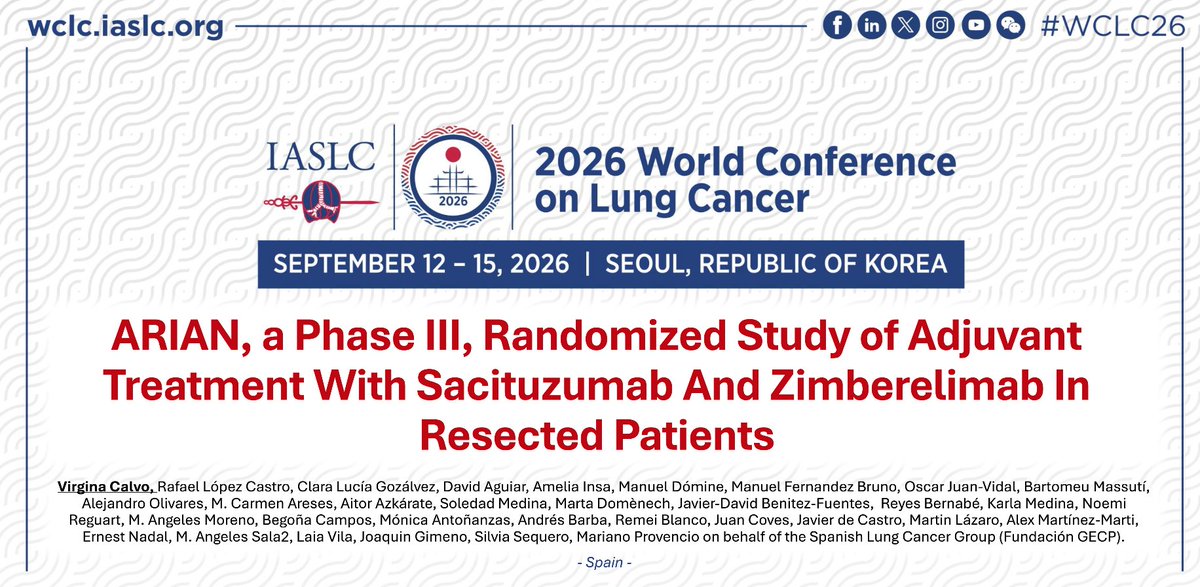 wclc.iaslc.org

#WCLC26

IASLC

2026

2026 World Conference on Lung Cancer

SEPTEMBER 12 – 15, 2026 | SEOUL, REPUBLIC OF KOREA

ARIAN, a Phase III, Randomized Study of Adjuvant Treatment With Sacituzumab And Zimberelimab In Resected Patients

Virgina Calvo, Rafael López Castro, Clara Lucía Gozálvez, David Aguiar, Amelia Insa, Manuel Dómine, Manuel Fernandez Bruno, Oscar Juan-Vidal, Bartomeu Massutí, Alejandro Olivares, M. Carmen Areses, Aitor Azkárate, Soledad Medina, Marta Domènech, Javier-David Benitez-Fuentes, Reyes Bernabé, Karla Medina, Noemi Reguart, M. Angeles Moreno, Begoña Campos, Mónica Antoñanzas, Andrés Barba, Remei Blanco, Juan Coves, Javier de Castro, Martin Lázaro, Alex Martínez-Marti, Ernest Nadal, M. Angeles Sala2, Laia Vila, Joaquin Gimeno, Silvia Sequero, Mariano Provencio on behalf of the Spanish Lung Cancer Group (Fundación GECP).

- Spain -